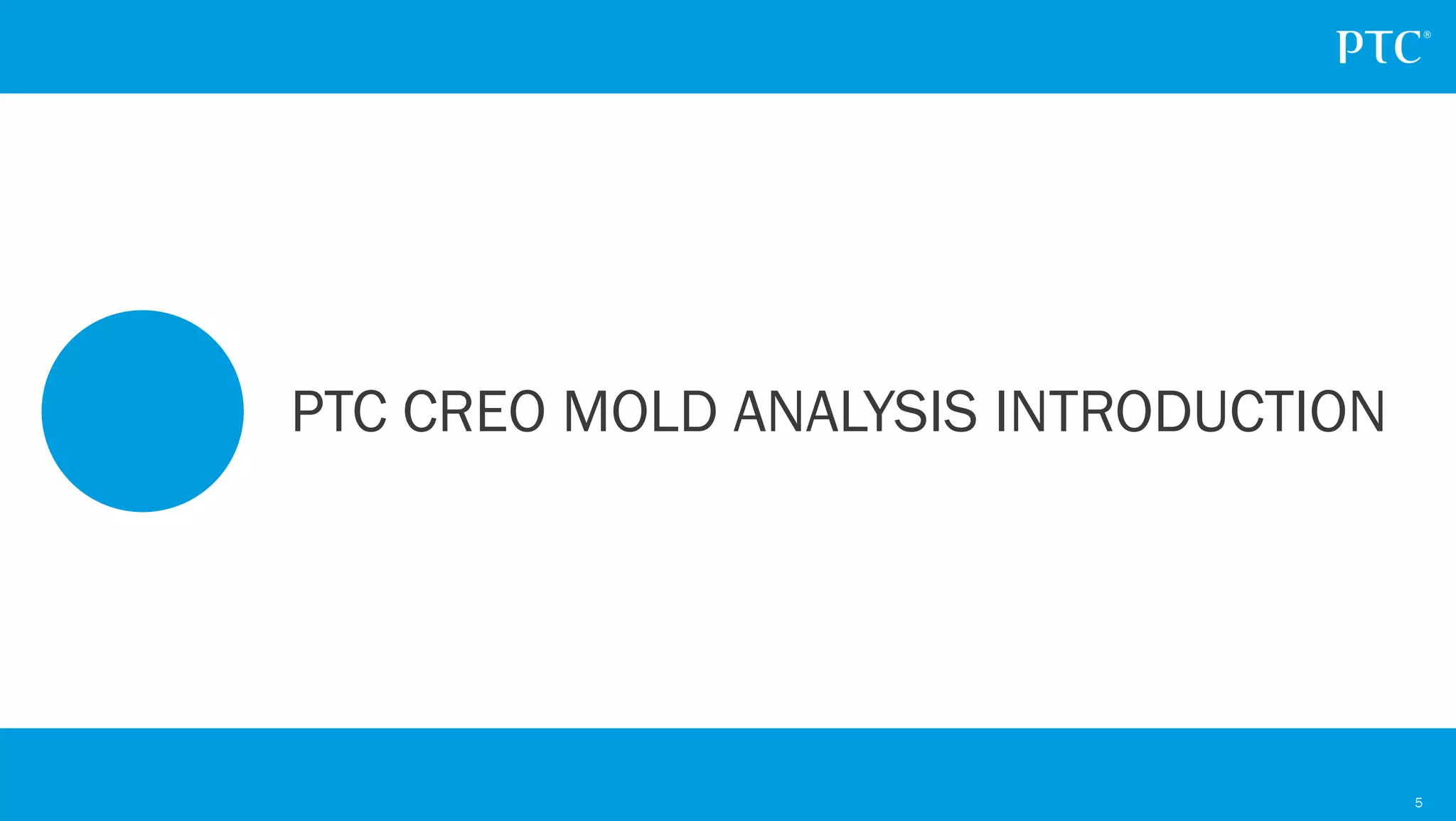 PTC®

PTC CREO MOLD ANALYSIS INTRODUCTION

5